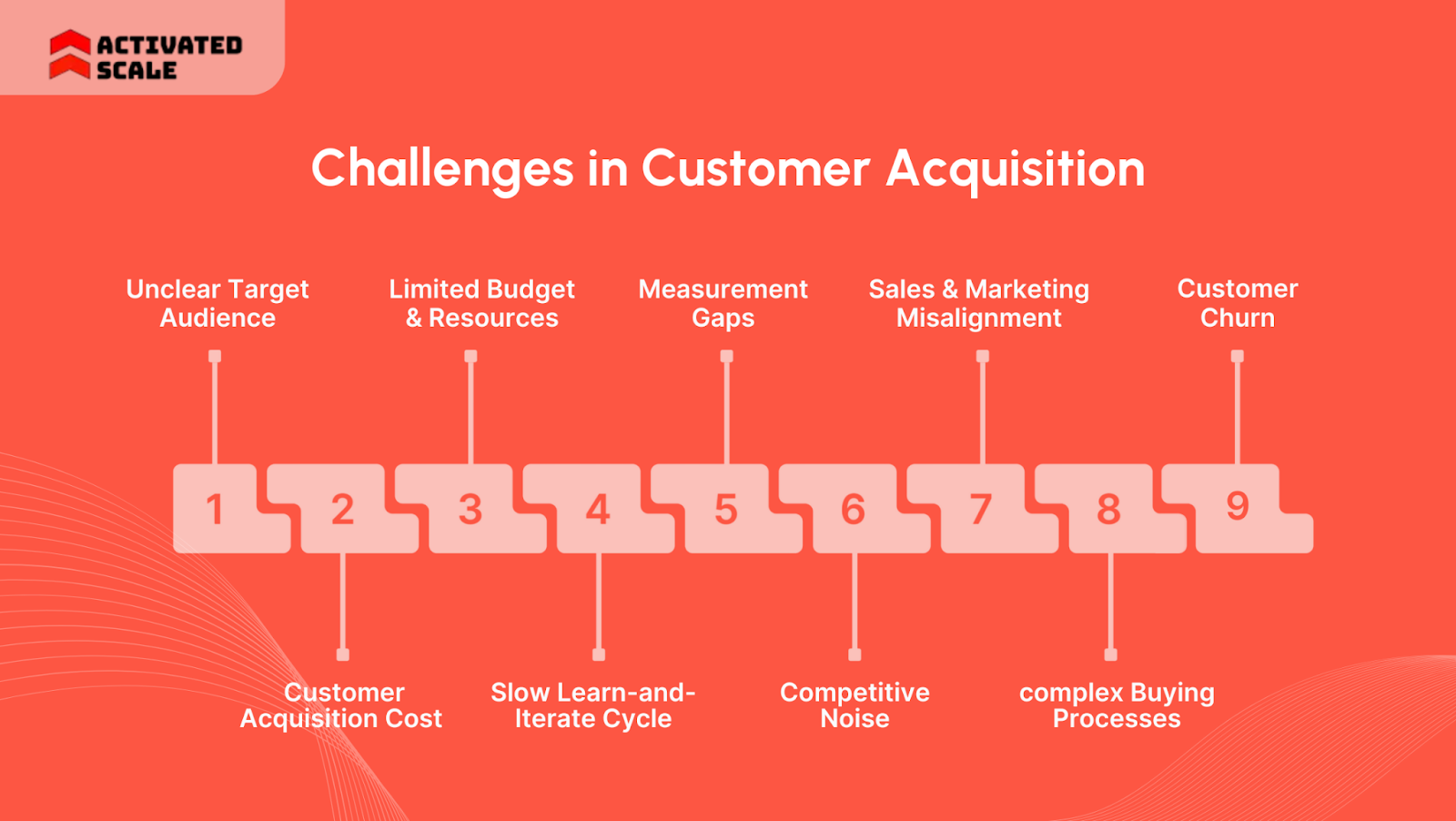 ACTIVATED SCALE

Challenges in Customer Acquisition

Unclear Target Audience

Limited Budget & Resources

Measurement Gaps

Sales & Marketing Misalignment

Customer Churn

1 2 3 4 5 6 7 8 9

Customer Acquisition Cost

Slow Learn-and-Iterate Cycle

Competitive Noise

complex Buying Processes